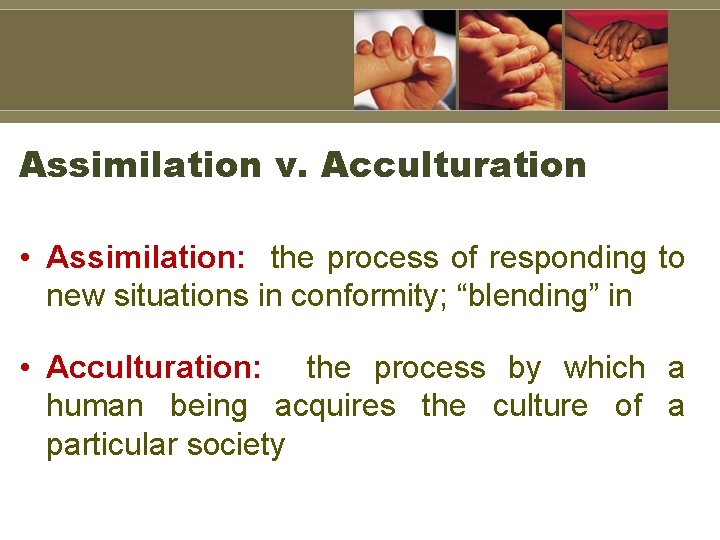 Assimilation v. Acculturation

• Assimilation: the process of responding to new situations in conformity; “blending” in

• Acculturation: the process by which a human being acquires the culture of a particular society